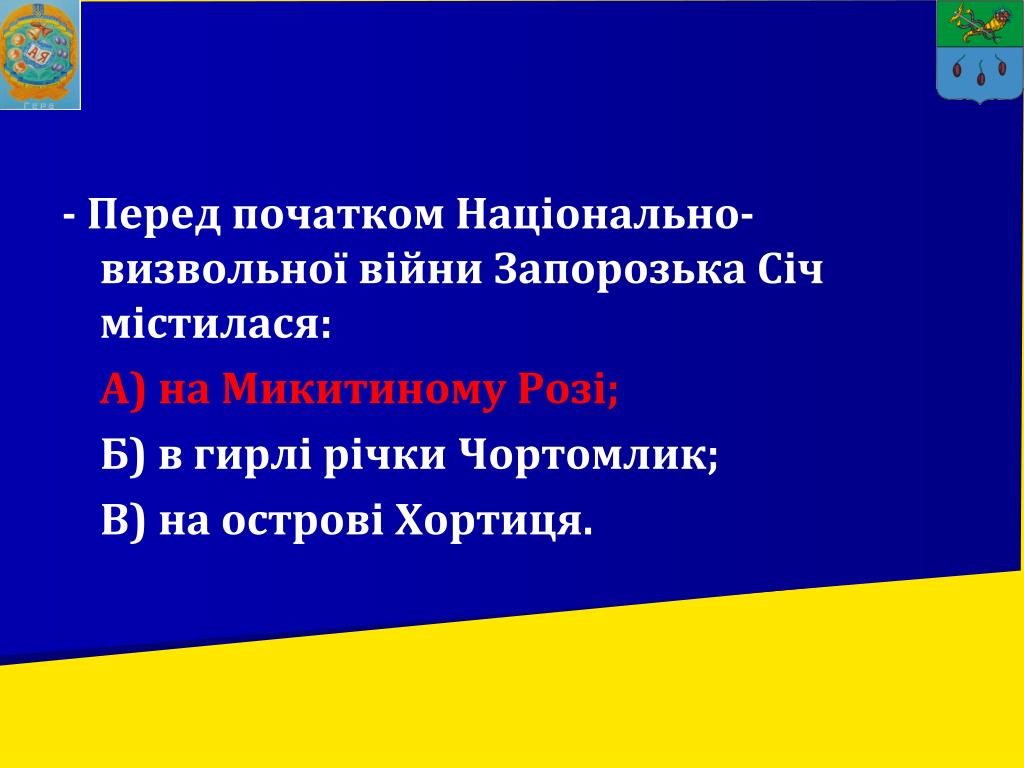 - Перед початком Національно-визвольної війни Запорозька Січ містилася:

А) на Микитиному Розі;

Б) в гирлі річки Чортомлик;

В) на острові Хортиця.